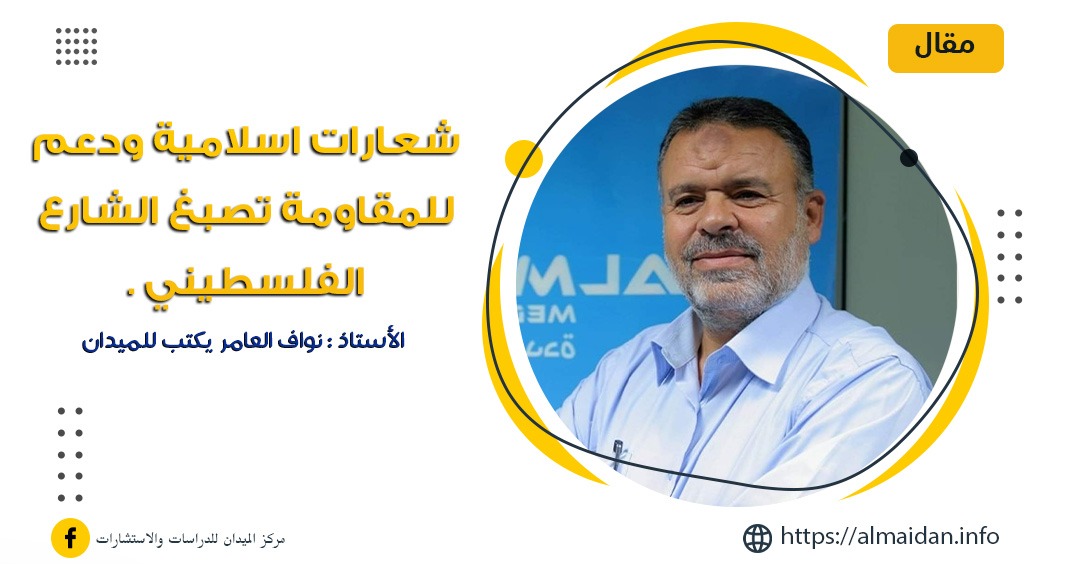 مقال

شعارات اسلامية ودعم للمقاومة تصبغ الشارع الفلسطيني .

الأستاذ : نواف العامر يكتب للميدان

مركز الميدان للدراسات والاستشارات

https://almaidan.info